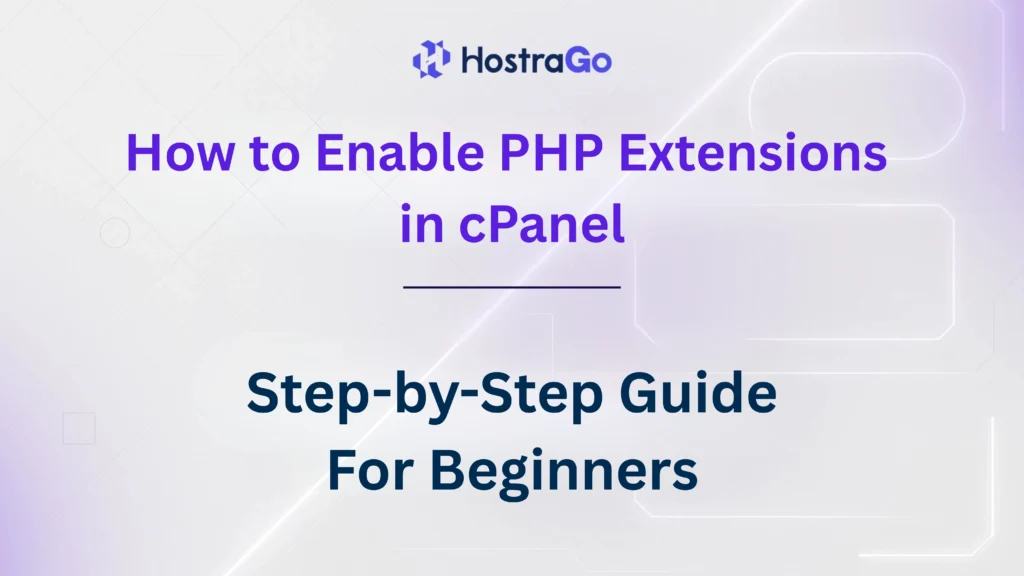 HostraGo

How to Enable PHP Extensions in cPanel

Step-by-Step Guide For Beginners